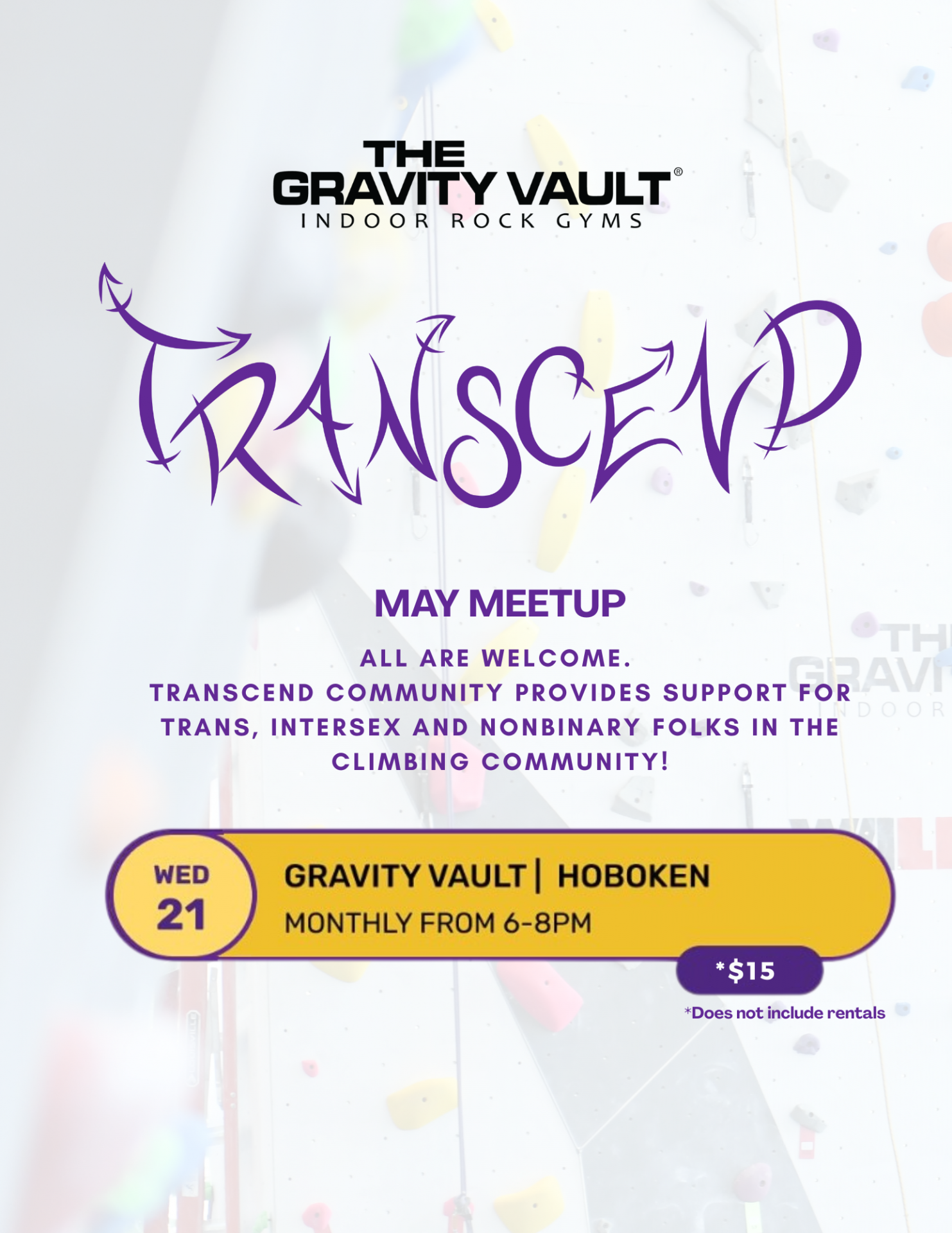 THE GRAVITY VAULT®
INDOOR ROCK GYMS

TRANSCEND

MAY MEETUP

ALL ARE WELCOME.
TRANSCEND COMMUNITY PROVIDES SUPPORT FOR TRANS, INTERSEX AND NONBINARY FOLKS IN THE CLIMBING COMMUNITY!

WED
21

GRAVITY VAULT | HOBOKEN
MONTHLY FROM 6-8PM

*$15

*Does not include rentals